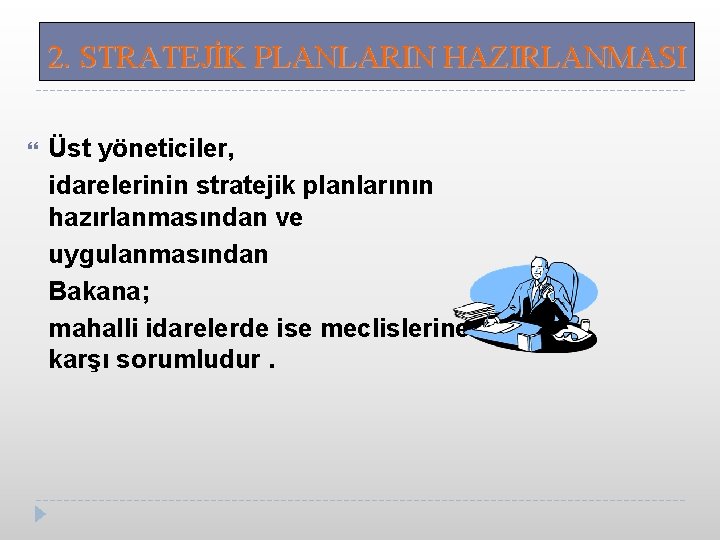 2. STRATEJİK PLANLARIN HAZIRLANMASI

Üst yöneticiler,

idarelerinin stratejik planlarının hazırlanmasından ve

uygulanmasından

Bakana;

mahalli idarelerde ise meclislerine karşı sorumludur .